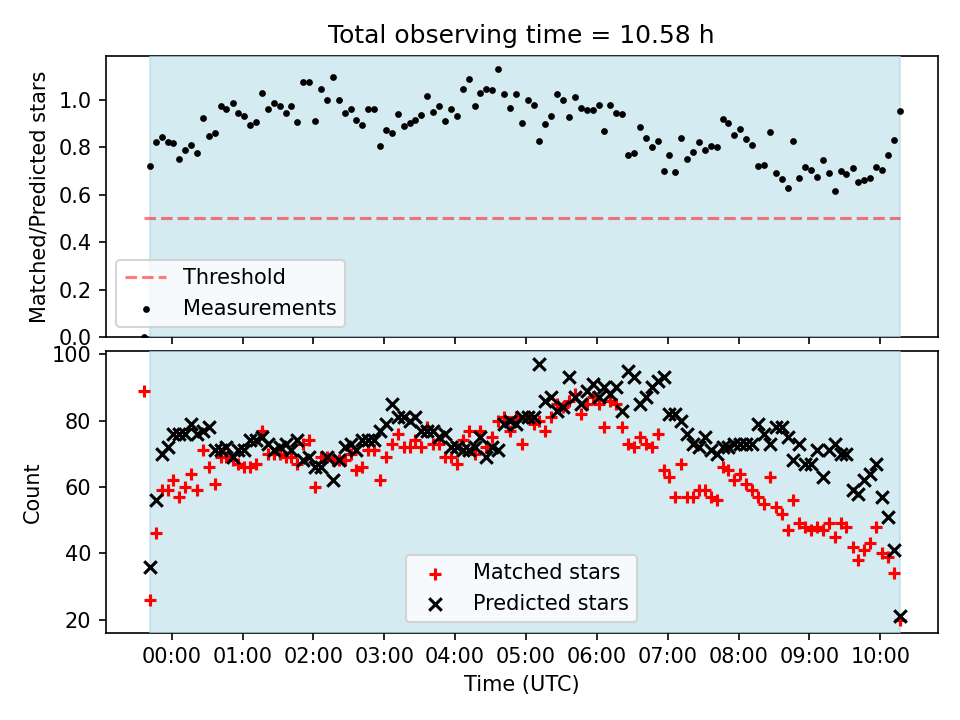 Total observing time = 10.58 h

Matched/Predicted stars

1.0
0.8
0.6
0.4
0.2
0.0

Threshold
Measurements

Count

100
80
60
40
20

Matched stars
Predicted stars

00:00 01:00 02:00 03:00 04:00 05:00 06:00 07:00 08:00 09:00 10:00

Time (UTC)